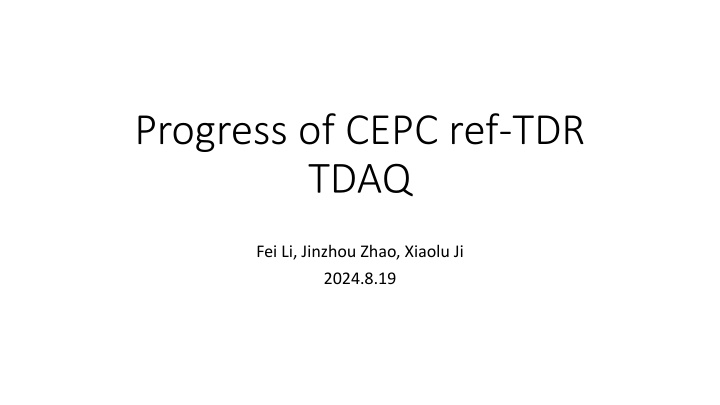 Progress of CEPC ref-TDR TDAQ

Fei Li, Jinzhou Zhao, Xiaolu Ji
2024.8.19